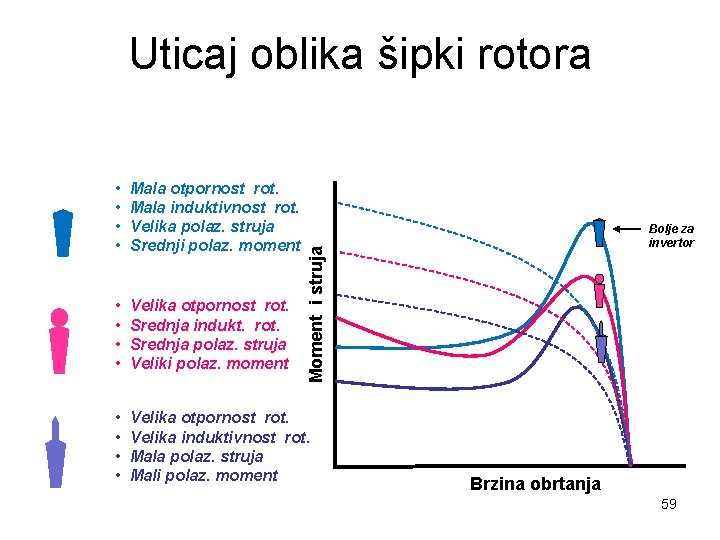 Uticaj oblika šipki rotora

• Mala otpornost rot.
• Mala induktivnost rot.
• Velika polaz. struja
• Srednji polaz. moment

• Velika otpornost rot.
• Srednja indukt. rot.
• Srednja polaz. struja
• Veliki polaz. moment

• Velika otpornost rot.
• Velika induktivnost rot.
• Mala polaz. struja
• Mali polaz. moment

Moment i struja

Bolje za invertor

Brzina obrtanja

59